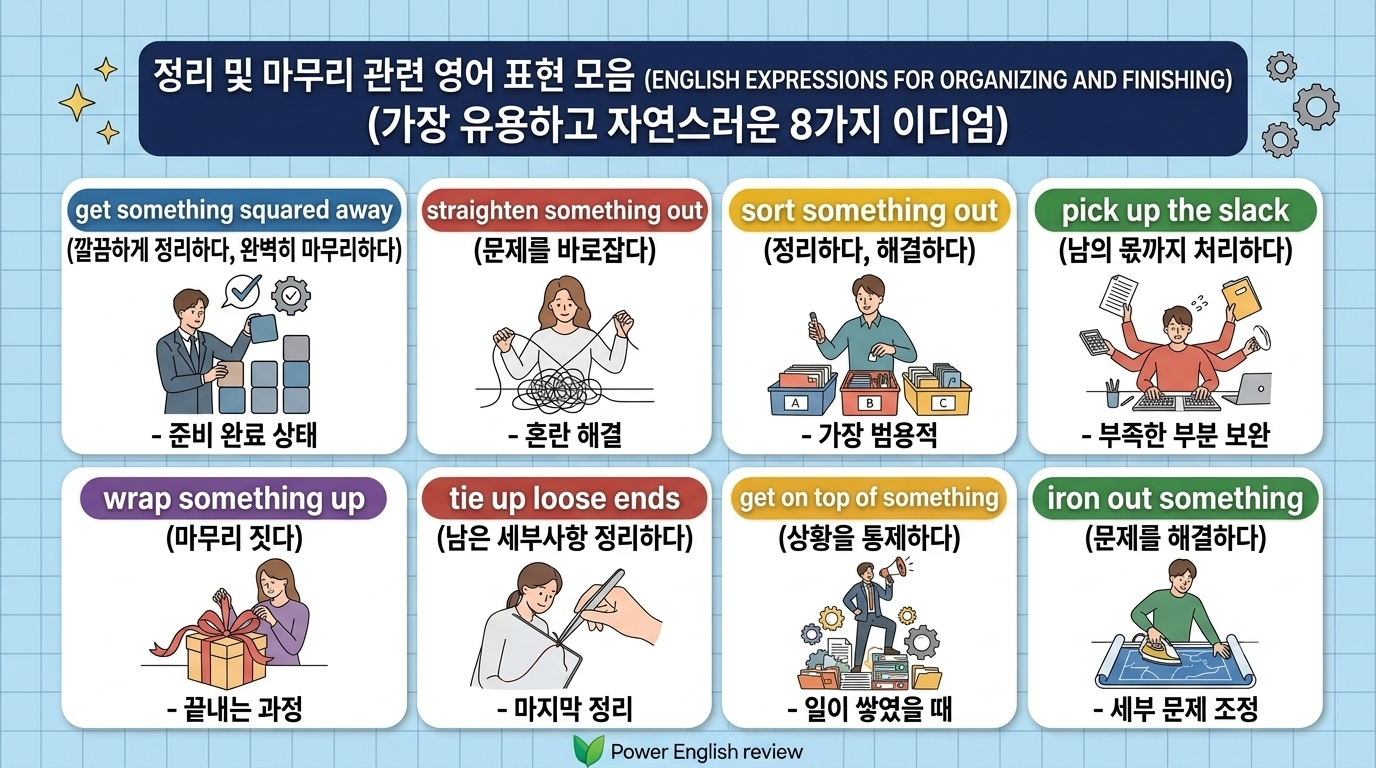 정리 및 마무리 관련 영어 표현 모음 (ENGLISH EXPRESSIONS FOR ORGANIZING AND FINISHING)
(가장 유용하고 자연스러운 8가지 이디엄)

get something squared away
(깔끔하게 정리하다, 완벽히 마무리하다)
- 준비 완료 상태

straighten something out
(문제를 바로잡다)
- 혼란 해결

sort something out
(정리하다, 해결하다)
A B C
- 가장 범용적

pick up the slack
(남의 몫까지 처리하다)
- 부족한 부분 보완

wrap something up
(마무리 짓다)
- 끝내는 과정

tie up loose ends
(남은 세부사항 정리하다)
- 마지막 정리

get on top of something
(상황을 통제하다)
- 일이 쌓였을 때

iron out something
(문제를 해결하다)
- 세부 문제 조정

Power English review